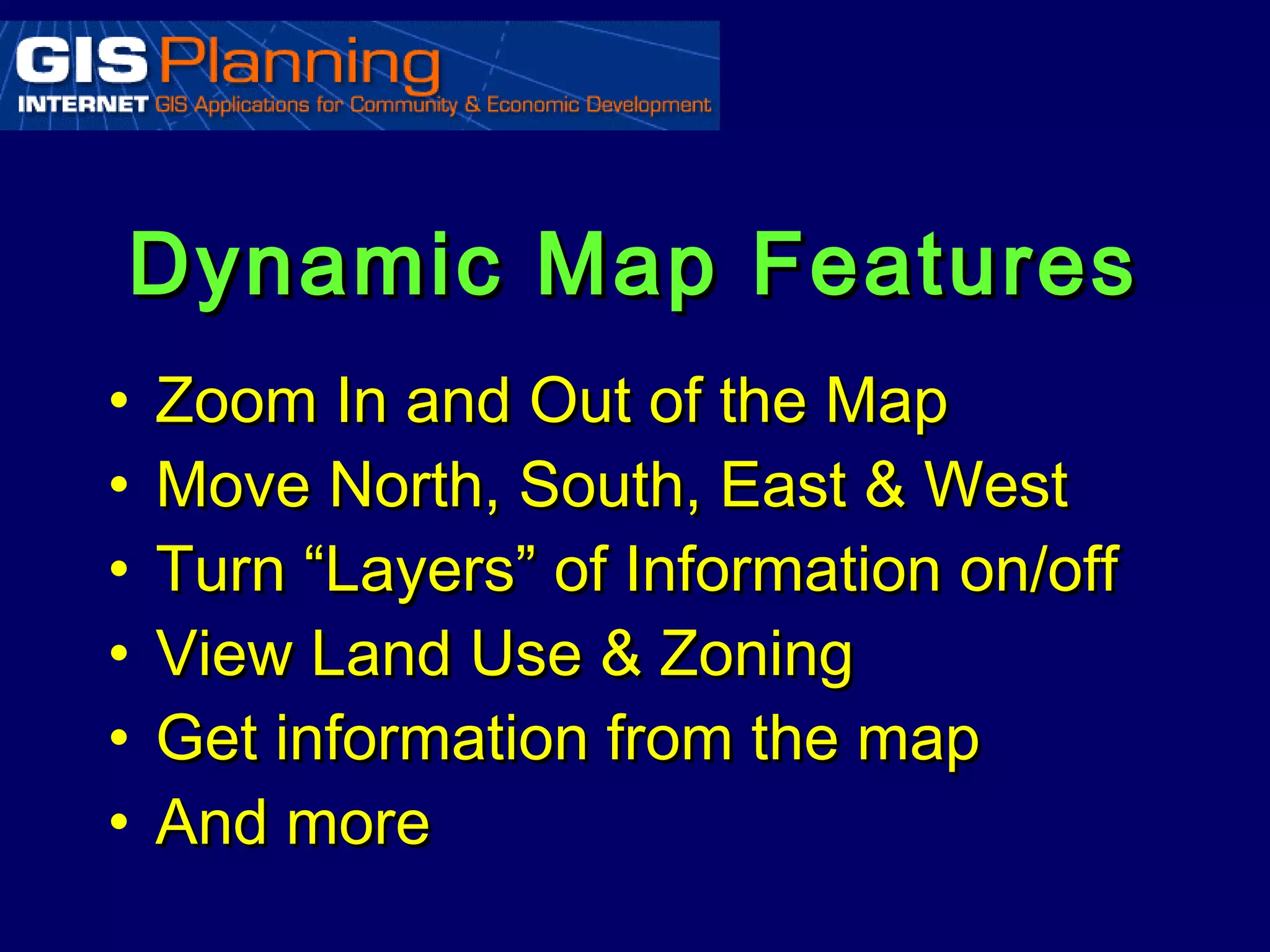 GIS Planning
INTERNET GIS Applications for Community & Economic Development

Dynamic Map Features

• Zoom In and Out of the Map
• Move North, South, East & West
• Turn “Layers” of Information on/off
• View Land Use & Zoning
• Get information from the map
• And more